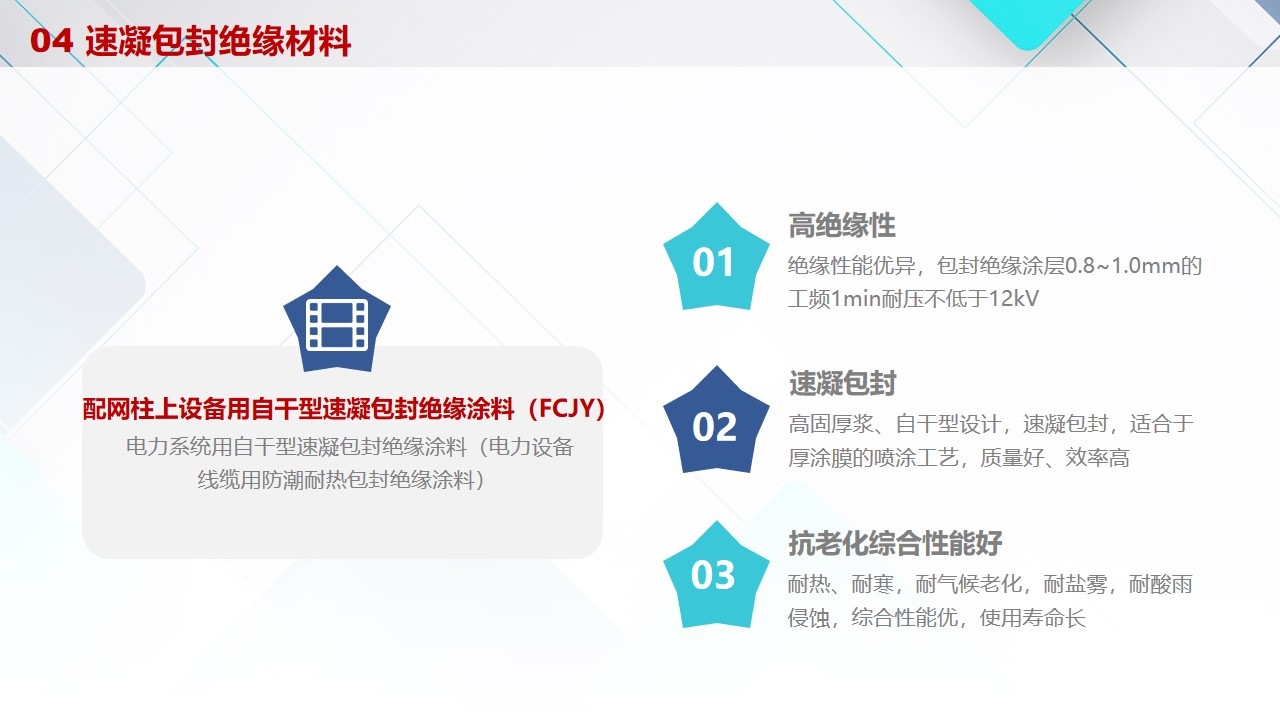 04 速凝包封绝缘材料

配网柱上设备用自干型速凝包封绝缘涂料（FCJY）

电力系统用自干型速凝包封绝缘涂料（电力设备线缆用防潮耐热包封绝缘涂料）

01

高绝缘性

绝缘性能优异，包封绝缘涂层0.8~1.0mm的工频1min耐压不低于12kV

02

速凝包封

高固厚浆、自干型设计，速凝包封，适合于厚涂膜的喷涂工艺，质量好、效率高

03

抗老化综合性能好

耐热、耐寒，耐气候老化，耐盐雾，耐酸雨侵蚀，综合性能优，使用寿命长